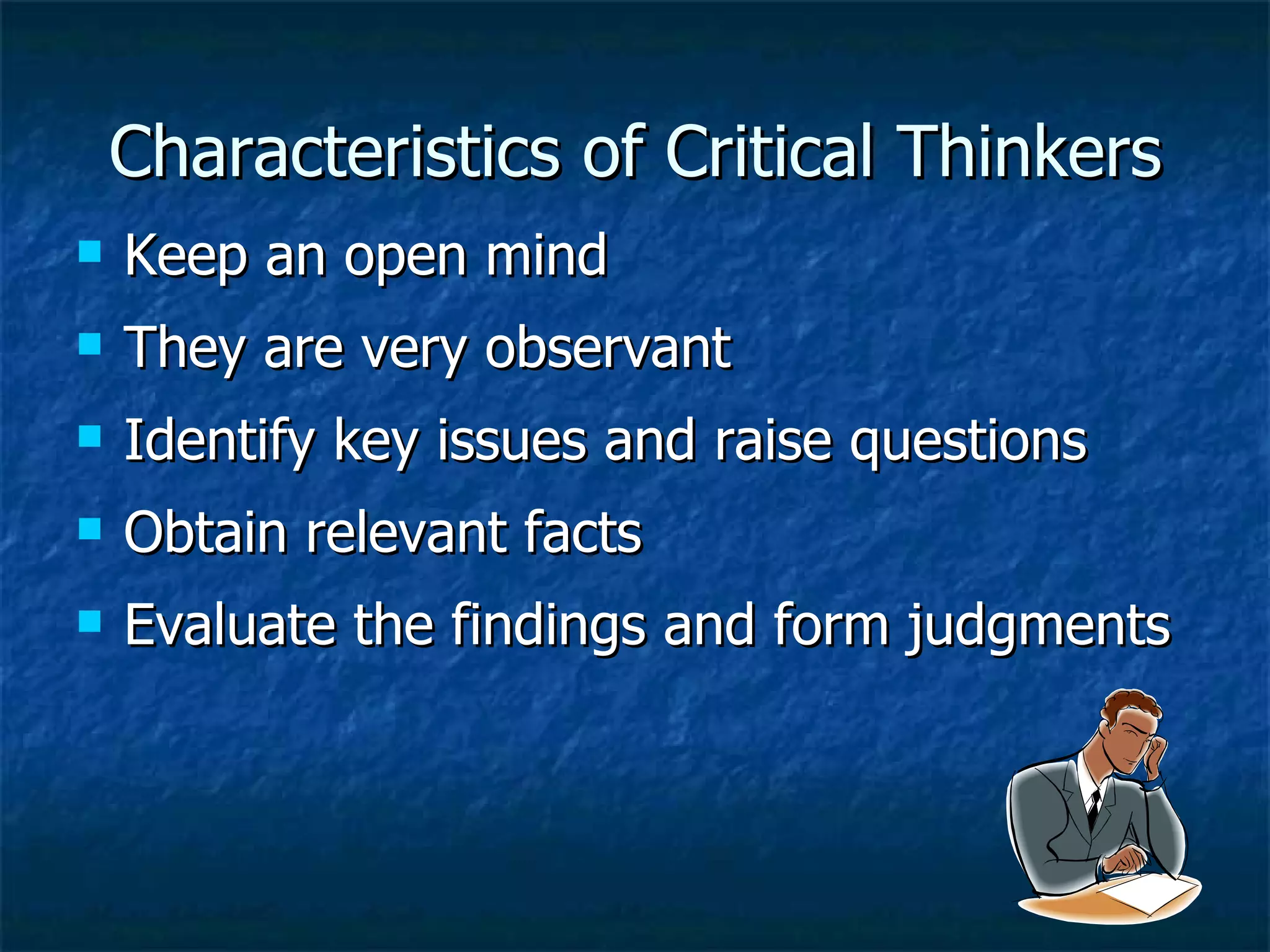 Characteristics of Critical Thinkers

- Keep an open mind
- They are very observant
- Identify key issues and raise questions
- Obtain relevant facts
- Evaluate the findings and form judgments